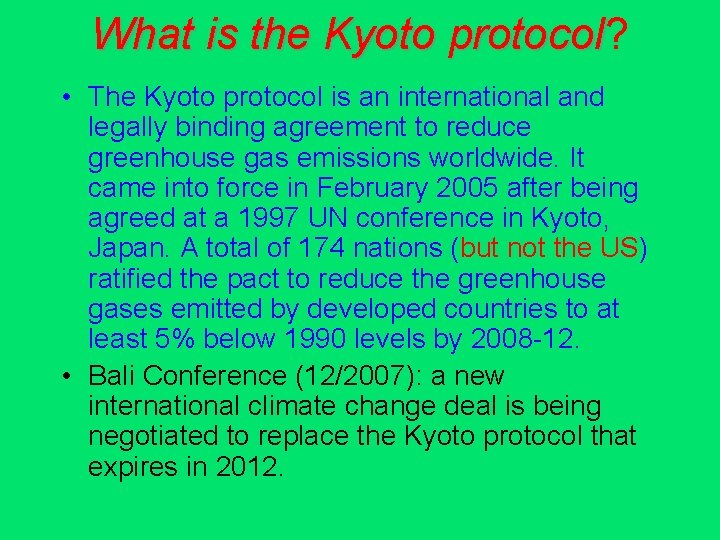 What is the Kyoto protocol?

• The Kyoto protocol is an international and legally binding agreement to reduce greenhouse gas emissions worldwide. It came into force in February 2005 after being agreed at a 1997 UN conference in Kyoto, Japan. A total of 174 nations (but not the US) ratified the pact to reduce the greenhouse gases emitted by developed countries to at least 5% below 1990 levels by 2008-12.

• Bali Conference (12/2007): a new international climate change deal is being negotiated to replace the Kyoto protocol that expires in 2012.